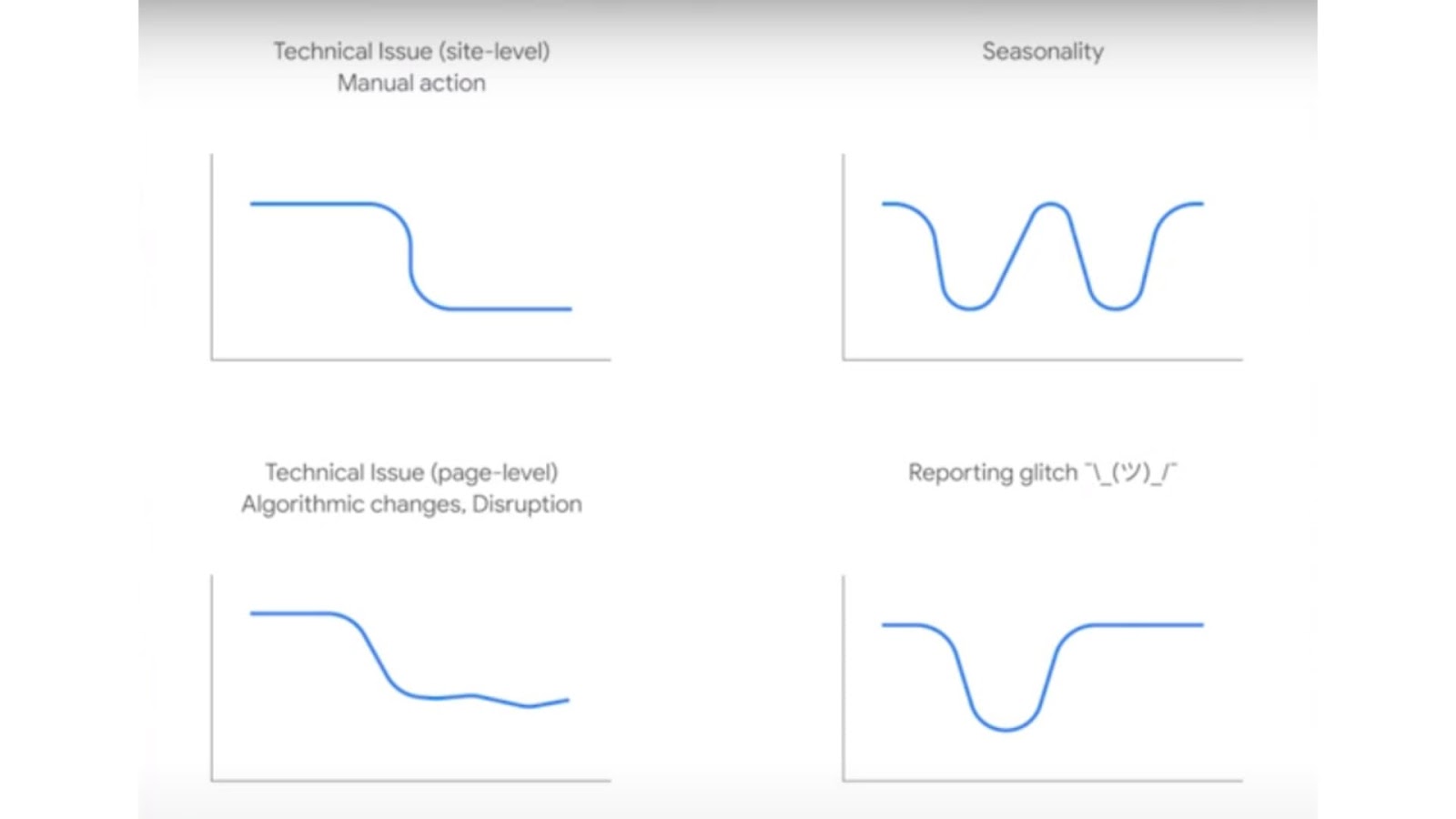 Technical Issue (site-level)
Manual action

Seasonality

Technical Issue (page-level)
Algorithmic changes, Disruption

Reporting glitch ¯\_(ツ)_/¯